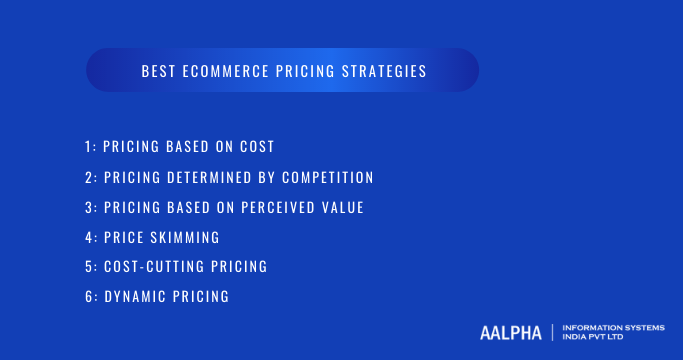 BEST ECOMMERCE PRICING STRATEGIES

1: PRICING BASED ON COST

2: PRICING DETERMINED BY COMPETITION

3: PRICING BASED ON PERCEIVED VALUE

4: PRICE SKIMMING

5: COST-CUTTING PRICING

6: DYNAMIC PRICING

AALPHA | INFORMATION SYSTEMS INDIA PVT LTD